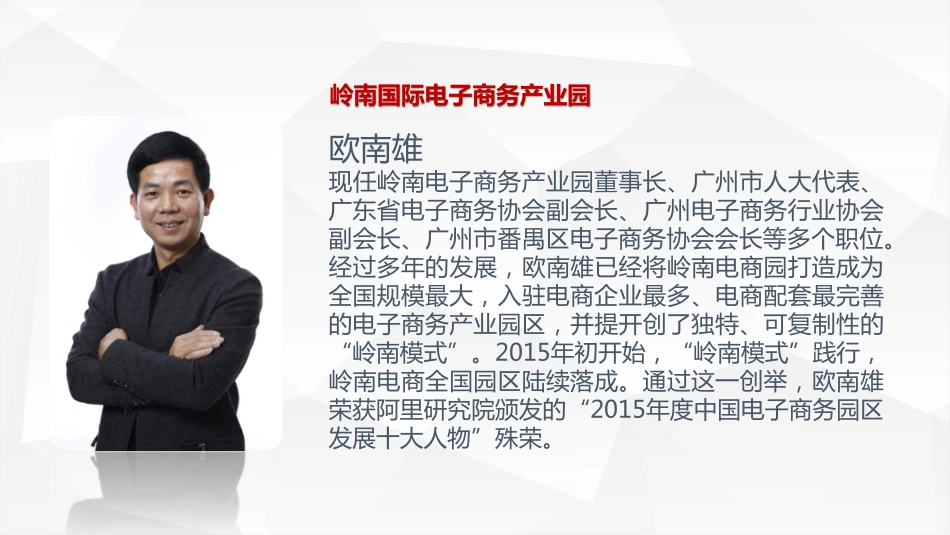 岭南国际电子商务产业园

欧南雄

现任岭南电子商务产业园董事长、广州市人大代表、广东省电子商务协会副会长、广州电子商务行业协会副会长、广州市番禺区电子商务协会会长等多个职位。经过多年的发展，欧南雄已经将岭南电商园打造成为全国规模最大，入驻电商企业最多、电商配套最完善的电子商务产业园区，并提开创了独特、可复制性的“岭南模式”。2015年初开始，“岭南模式”践行，岭南电商全国园区陆续落成。通过这一创举，欧南雄荣获阿里研究院颁发的“2015年度中国电子商务园区发展十大人物”殊荣。